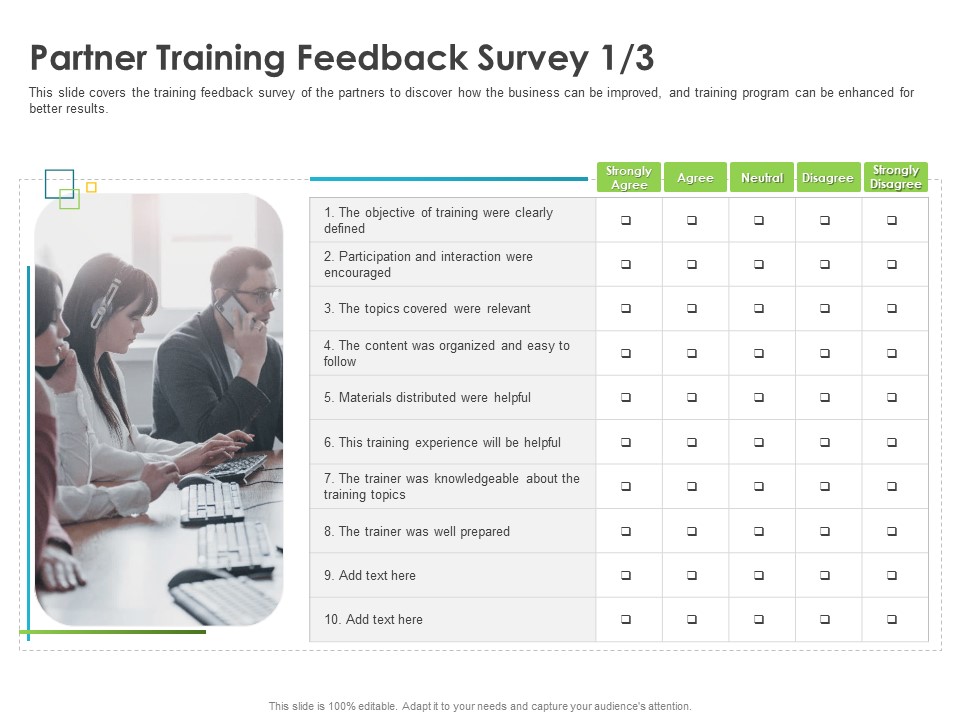 Partner Training Feedback Survey 1/3

This slide covers the training feedback survey of the partners to discover how the business can be improved, and training program can be enhanced for better results.

| | Strongly Agree | Agree | Neutral | Disagree | Strongly Disagree |
|---|---|---|---|---|---|
| 1. The objective of training were clearly defined | ❑ | ❑ | ❑ | ❑ | ❑ |
| 2. Participation and interaction were encouraged | ❑ | ❑ | ❑ | ❑ | ❑ |
| 3. The topics covered were relevant | ❑ | ❑ | ❑ | ❑ | ❑ |
| 4. The content was organized and easy to follow | ❑ | ❑ | ❑ | ❑ | ❑ |
| 5. Materials distributed were helpful | ❑ | ❑ | ❑ | ❑ | ❑ |
| 6. This training experience will be helpful | ❑ | ❑ | ❑ | ❑ | ❑ |
| 7. The trainer was knowledgeable about the training topics | ❑ | ❑ | ❑ | ❑ | ❑ |
| 8. The trainer was well prepared | ❑ | ❑ | ❑ | ❑ | ❑ |
| 9. Add text here | ❑ | ❑ | ❑ | ❑ | ❑ |
| 10. Add text here | ❑ | ❑ | ❑ | ❑ | ❑ |

This slide is 100% editable. Adapt it to your needs and capture your audience's attention.